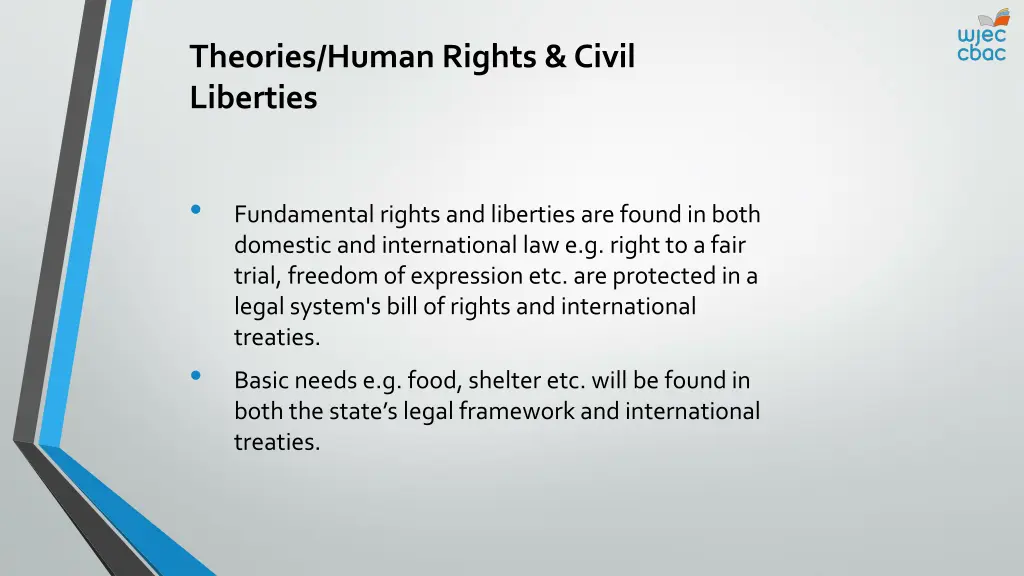 wjec cbac

Theories/Human Rights & Civil Liberties

• Fundamental rights and liberties are found in both domestic and international law e.g. right to a fair trial, freedom of expression etc. are protected in a legal system's bill of rights and international treaties.

• Basic needs e.g. food, shelter etc. will be found in both the state’s legal framework and international treaties.